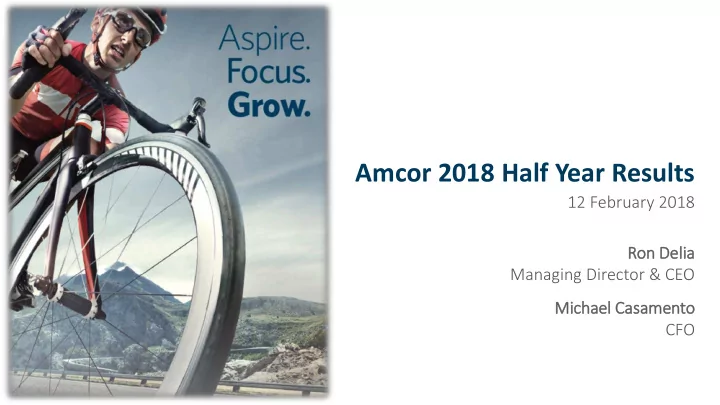 Aspire.
Focus.
Grow.

Amcor 2018 Half Year Results
12 February 2018

Ron Delia
Managing Director & CEO

Michael Casamento
CFO